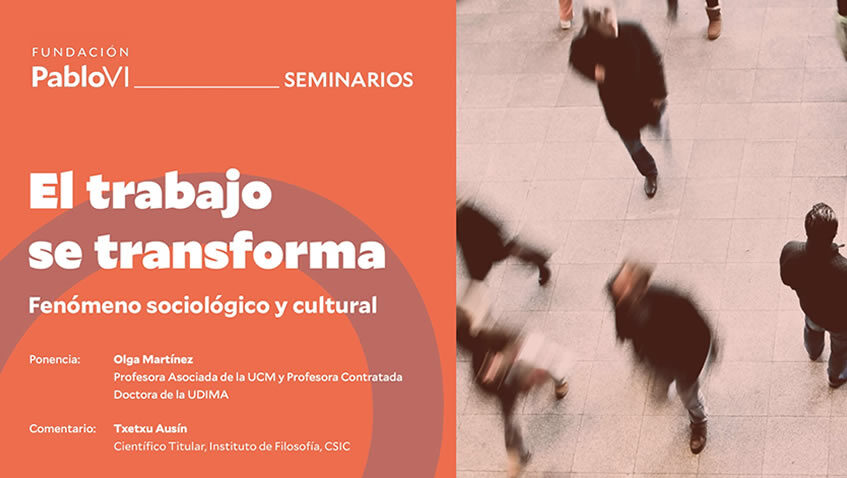 FUNDACIÓN
PabloVI SEMINARIOS

El trabajo se transforma

Fenómeno sociológico y cultural

Ponencia: Olga Martínez
Profesora Asociada de la UCM y Profesora Contratada Doctora de la UDIMA

Comentario: Txetxu Ausín
Científico Titular, Instituto de Filosofía, CSIC